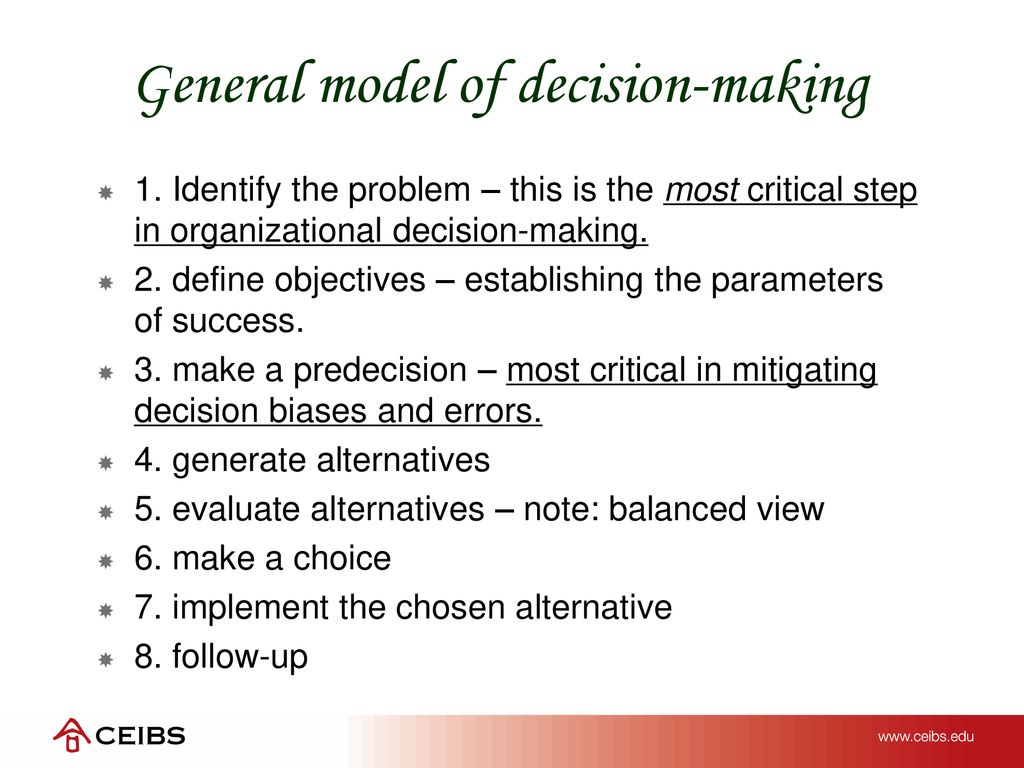 General model of decision-making

1. Identify the problem – this is the most critical step in organizational decision-making.

2. define objectives – establishing the parameters of success.

3. make a predecision – most critical in mitigating decision biases and errors.

4. generate alternatives

5. evaluate alternatives – note: balanced view

6. make a choice

7. implement the chosen alternative

8. follow-up

CEIBS

www.ceibs.edu